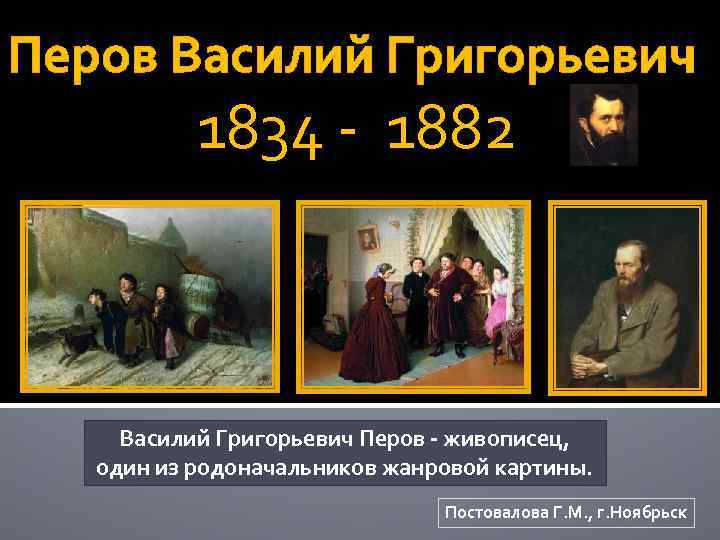 Перов Василий Григорьевич

1834 - 1882

Василий Григорьевич Перов - живописец, один из родоначальников жанровой картины.

Постовалова Г.М., г.Ноябрьск